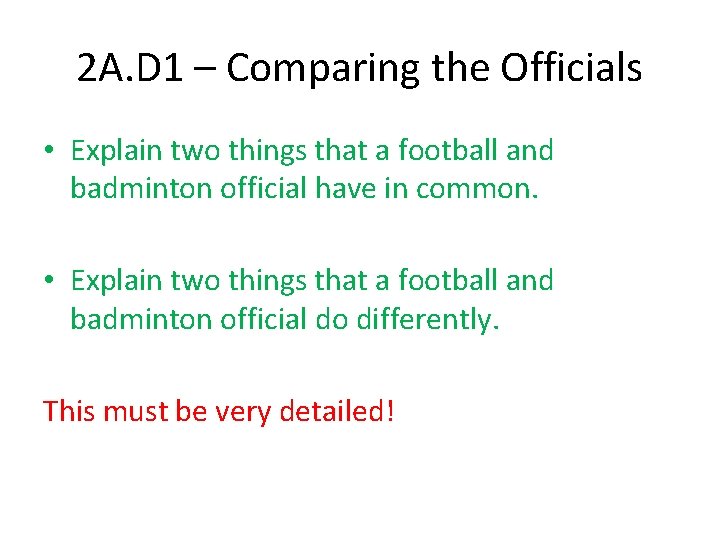 2A.D1 – Comparing the Officials

• Explain two things that a football and badminton official have in common.

• Explain two things that a football and badminton official do differently.

This must be very detailed!